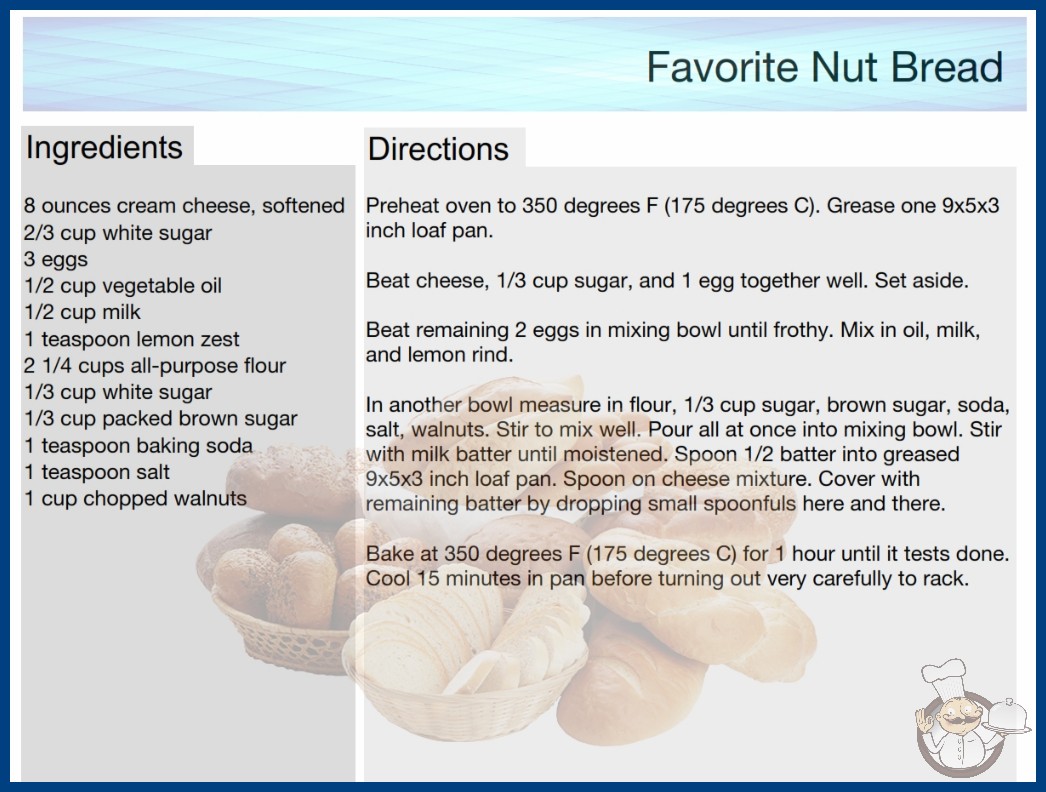 Favorite Nut Bread

Ingredients

8 ounces cream cheese, softened
2/3 cup white sugar
3 eggs
1/2 cup vegetable oil
1/2 cup milk
1 teaspoon lemon zest
2 1/4 cups all-purpose flour
1/3 cup white sugar
1/3 cup packed brown sugar
1 teaspoon baking soda
1 teaspoon salt
1 cup chopped walnuts

Directions

Preheat oven to 350 degrees F (175 degrees C). Grease one 9x5x3 inch loaf pan.

Beat cheese, 1/3 cup sugar, and 1 egg together well. Set aside.

Beat remaining 2 eggs in mixing bowl until frothy. Mix in oil, milk, and lemon rind.

In another bowl measure in flour, 1/3 cup sugar, brown sugar, soda, salt, walnuts. Stir to mix well. Pour all at once into mixing bowl. Stir with milk batter until moistened. Spoon 1/2 batter into greased 9x5x3 inch loaf pan. Spoon on cheese mixture. Cover with remaining batter by dropping small spoonfuls here and there.

Bake at 350 degrees F (175 degrees C) for 1 hour until it tests done. Cool 15 minutes in pan before turning out very carefully to rack.